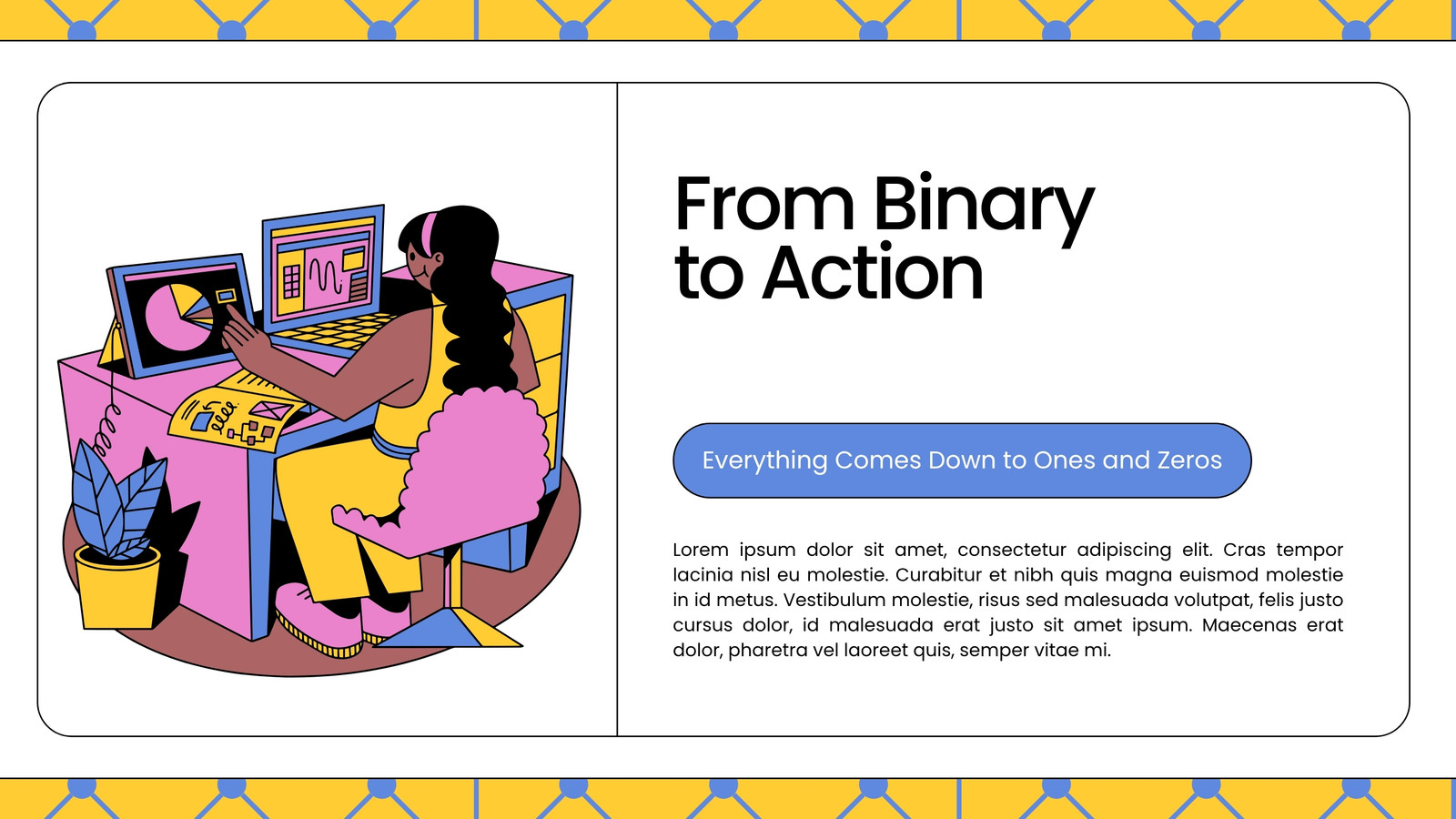 From Binary to Action

Everything Comes Down to Ones and Zeros

Lorem ipsum dolor sit amet, consectetur adipiscing elit. Cras tempor lacinia nisl eu molestie. Curabitur et nibh quis magna euismod molestie in id metus. Vestibulum molestie, risus sed malesuada volutpat, felis justo cursus dolor, id malesuada erat justo sit amet ipsum. Maecenas erat dolor, pharetra vel laoreet quis, semper vitae mi.